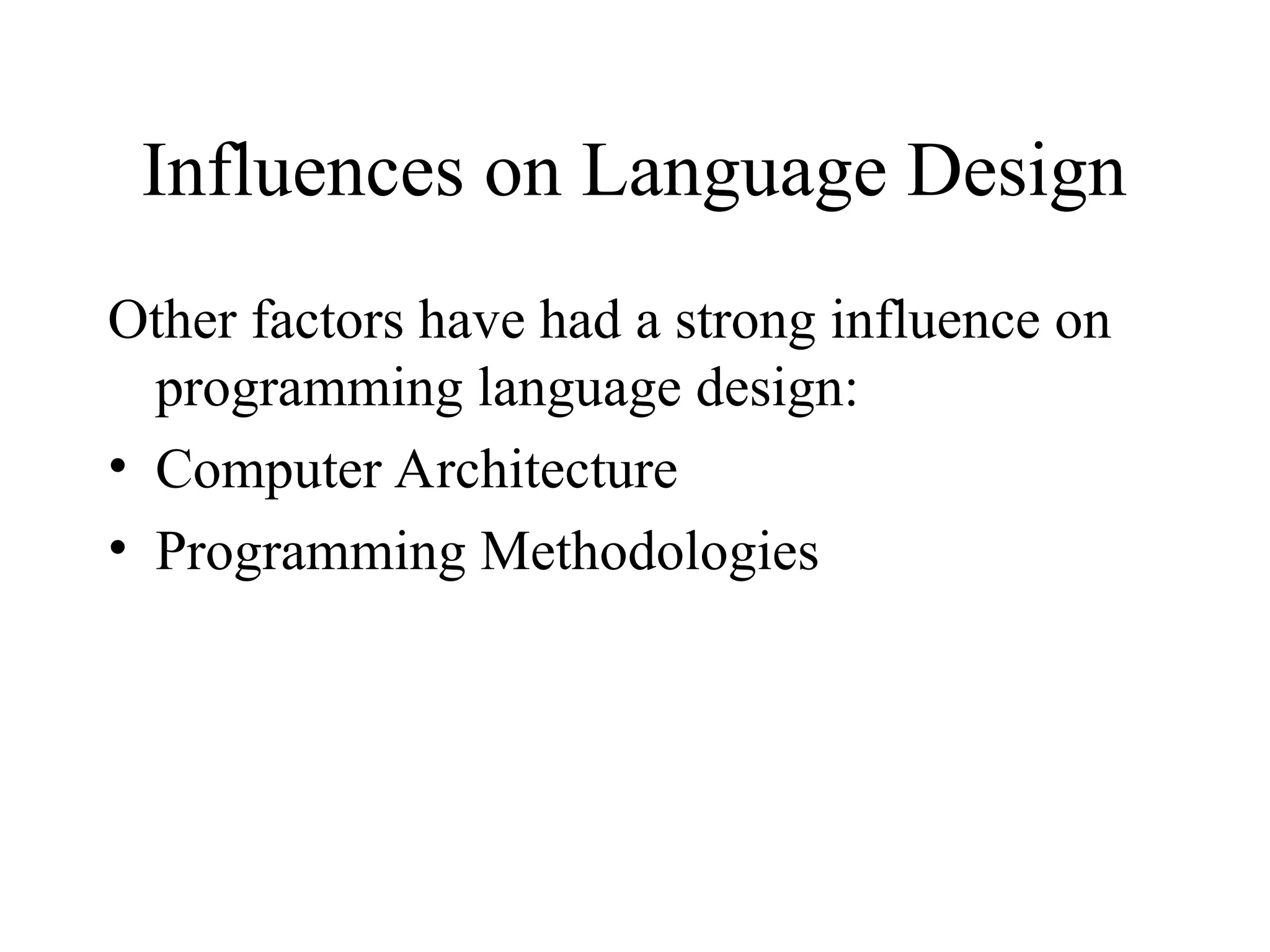 Influences on Language Design

Other factors have had a strong influence on programming language design:

• Computer Architecture
• Programming Methodologies